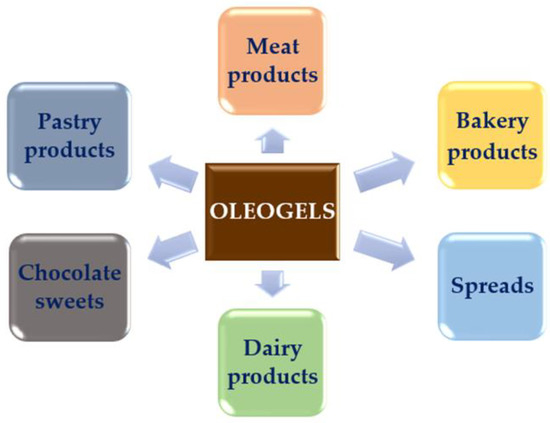 Meat products

Pastry products

Bakery products

OLEOGELS

Chocolate sweets

Spreads

Dairy products